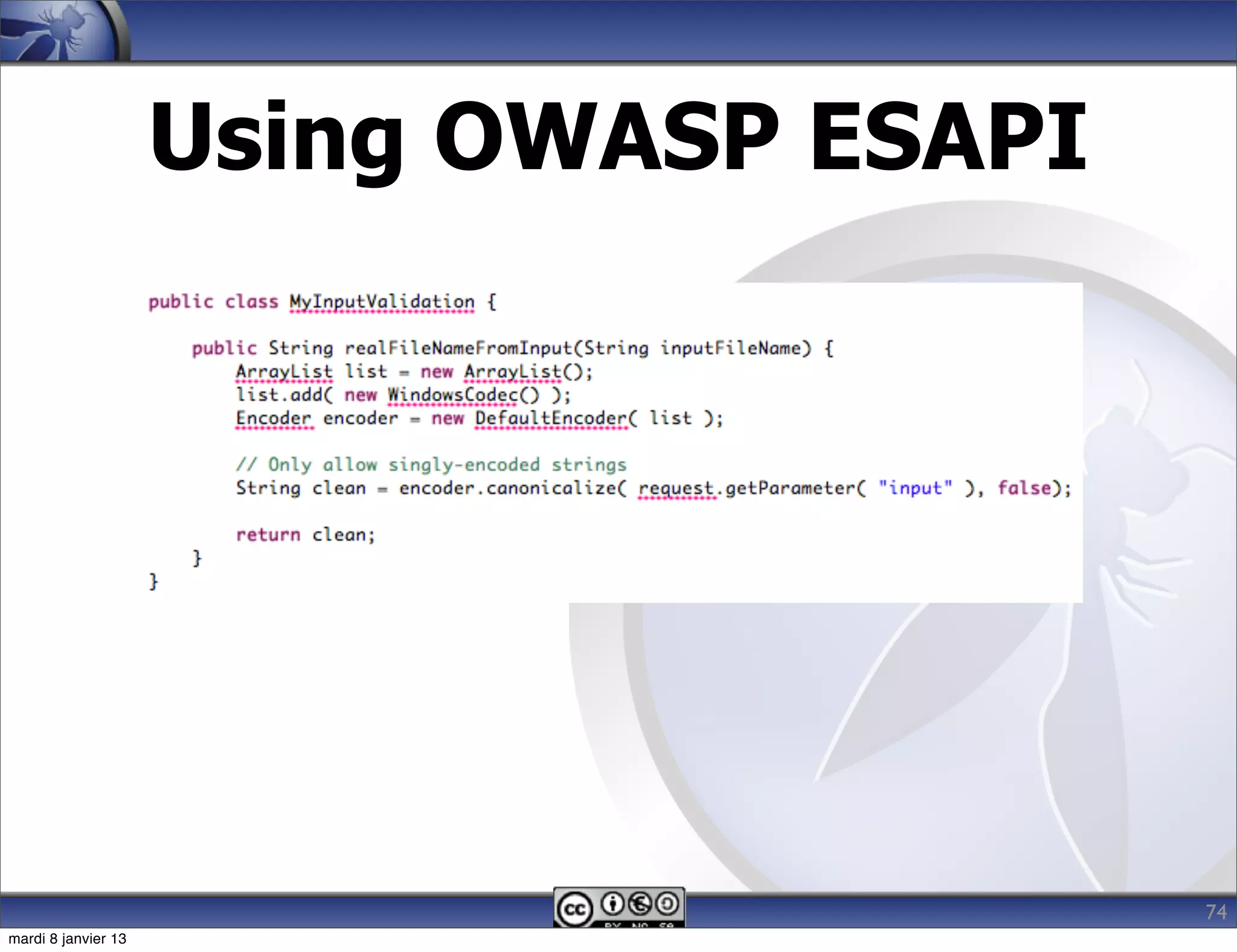 Using OWASP ESAPI

public class MyInputValidation {

    public String realFileNameFromInput(String inputFileName) {
        ArrayList list = new ArrayList();
        list.add( new WindowsCodec() );
        Encoder encoder = new DefaultEncoder( list );

        // Only allow singly-encoded strings
        String clean = encoder.canonicalize( request.getParameter( "input" ), false);

        return clean;
    }
}

cc BY NC SA

74

mardi 8 janvier 13